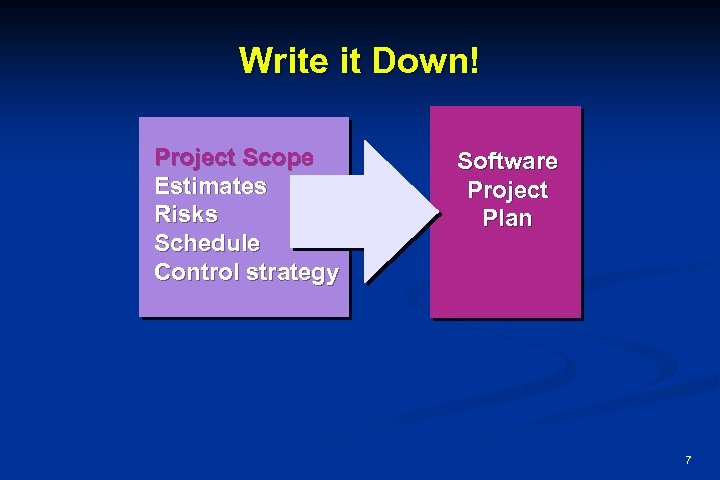 Write it Down!

Project Scope
Estimates
Risks
Schedule
Control strategy

Software
Project
Plan

7